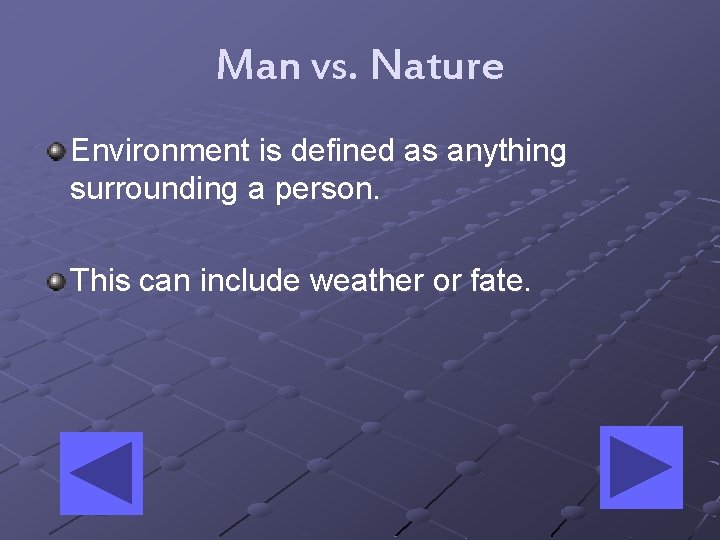 Man vs. Nature

Environment is defined as anything surrounding a person.

This can include weather or fate.